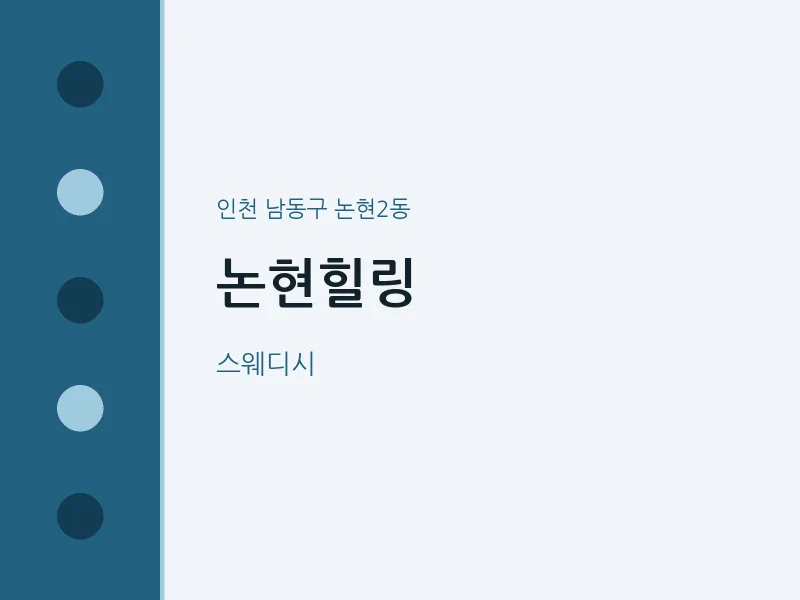 인천 남동구 논현2동

논현힐링

스웨디시